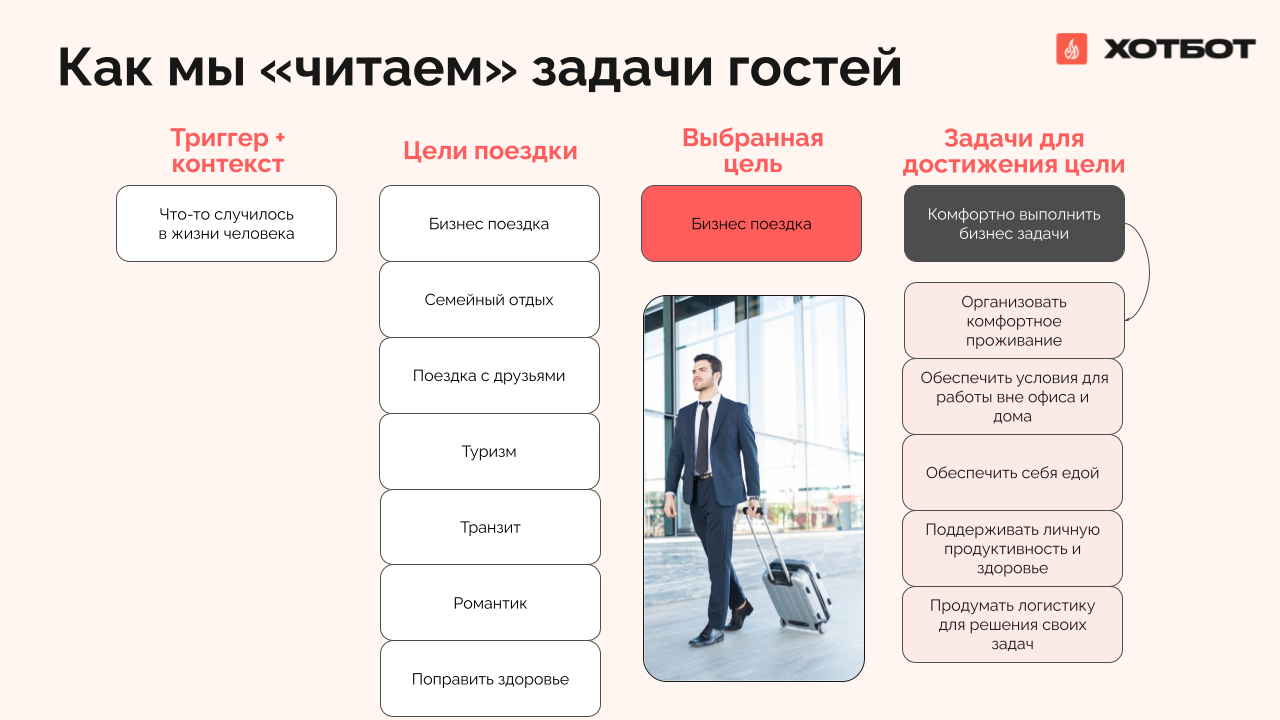 Как мы «читаем» задачи гостей

ХОТБОТ

Триггер + контекст

Что-то случилось в жизни человека

Цели поездки

Бизнес поездка

Семейный отдых

Поездка с друзьями

Туризм

Транзит

Романтик

Поправить здоровье

Выбранная цель

Бизнес поездка

Задачи для достижения цели

Комфортно выполнить бизнес задачи

Организовать комфортное проживание

Обеспечить условия для работы вне офиса и дома

Обеспечить себя едой

Поддерживать личную продуктивность и здоровье

Продумать логистику для решения своих задач